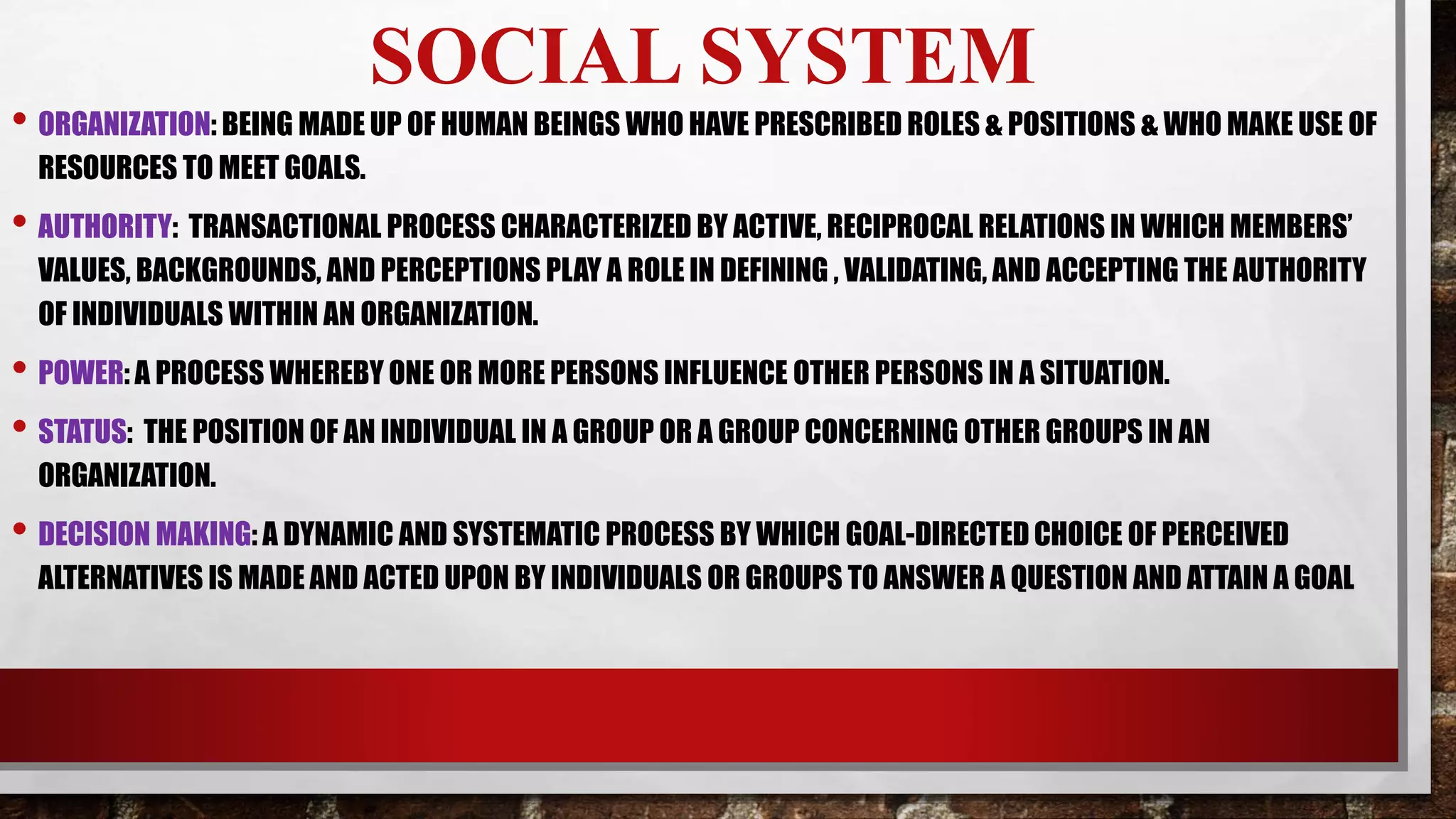 SOCIAL SYSTEM

• ORGANIZATION: BEING MADE UP OF HUMAN BEINGS WHO HAVE PRESCRIBED ROLES & POSITIONS & WHO MAKE USE OF RESOURCES TO MEET GOALS.

• AUTHORITY: TRANSACTIONAL PROCESS CHARACTERIZED BY ACTIVE, RECIPROCAL RELATIONS IN WHICH MEMBERS' VALUES, BACKGROUNDS, AND PERCEPTIONS PLAY A ROLE IN DEFINING , VALIDATING, AND ACCEPTING THE AUTHORITY OF INDIVIDUALS WITHIN AN ORGANIZATION.

• POWER: A PROCESS WHEREBY ONE OR MORE PERSONS INFLUENCE OTHER PERSONS IN A SITUATION.

• STATUS: THE POSITION OF AN INDIVIDUAL IN A GROUP OR A GROUP CONCERNING OTHER GROUPS IN AN ORGANIZATION.

• DECISION MAKING: A DYNAMIC AND SYSTEMATIC PROCESS BY WHICH GOAL-DIRECTED CHOICE OF PERCEIVED ALTERNATIVES IS MADE AND ACTED UPON BY INDIVIDUALS OR GROUPS TO ANSWER A QUESTION AND ATTAIN A GOAL